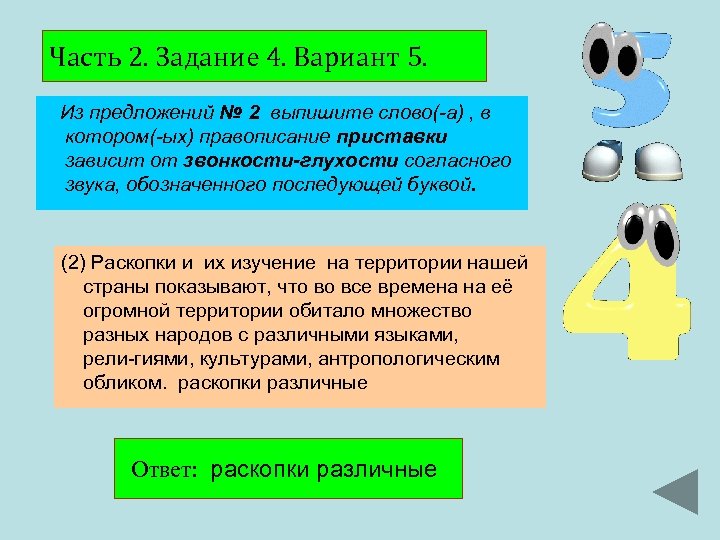 Часть 2. Задание 4. Вариант 5.

Из предложений № 2 выпишите слово(-а) , в котором(-ых) правописание приставки зависит от звонкости-глухости согласного звука, обозначенного последующей буквой.

(2) Раскопки и их изучение на территории нашей страны показывают, что во все времена на её огромной территории обитало множество разных народов с различными языками, рели-гиями, культурами, антропологическим обликом. раскопки различные

Ответ: раскопки различные